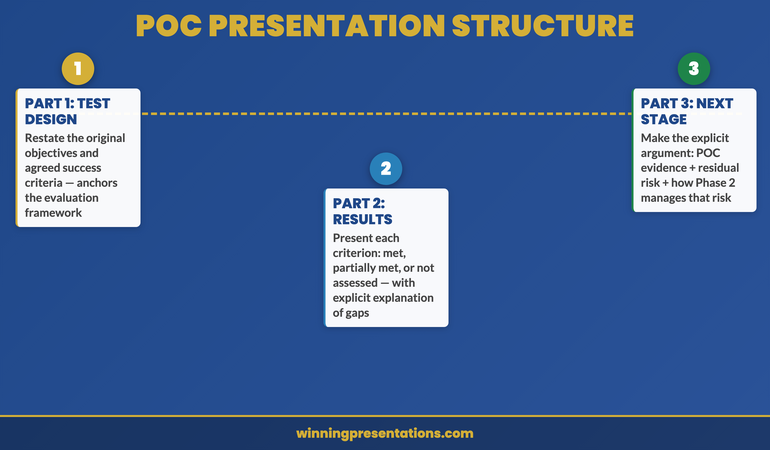 POC PRESENTATION STRUCTURE

1

PART 1: TEST DESIGN

Restate the original objectives and agreed success criteria — anchors the evaluation framework

2

PART 2: RESULTS

Present each criterion: met, partially met, or not assessed — with explicit explanation of gaps

3

PART 3: NEXT STAGE

Make the explicit argument: POC evidence + residual risk + how Phase 2 manages that risk

winningpresentations.com